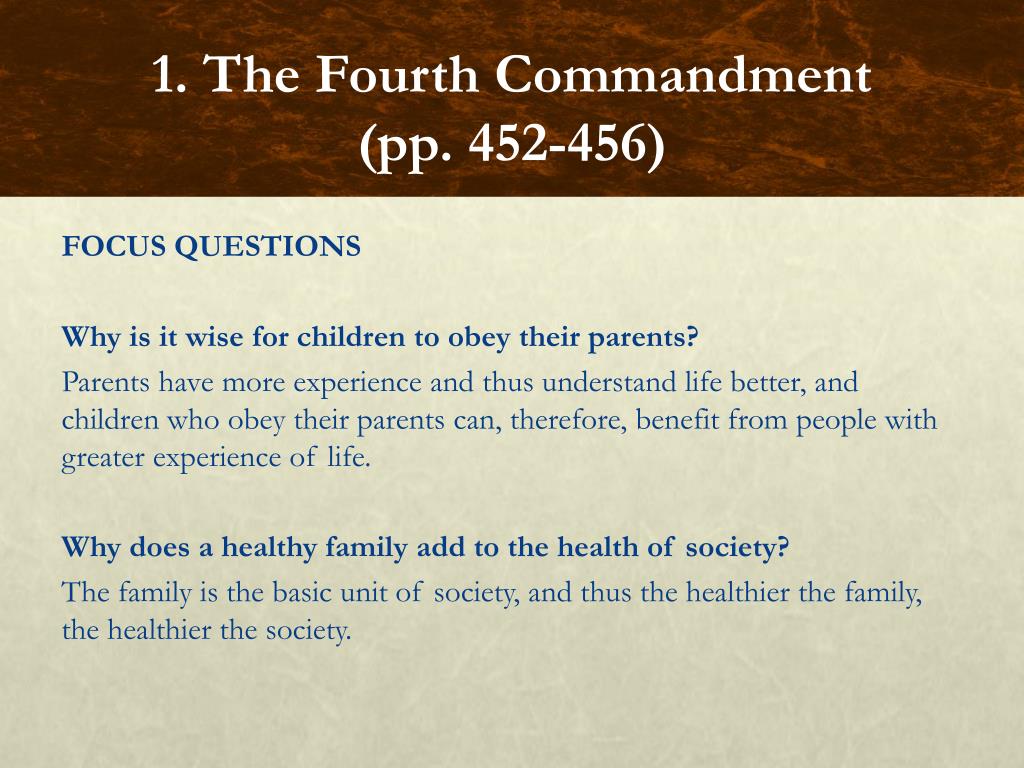 1. The Fourth Commandment (pp. 452-456)

FOCUS QUESTIONS

Why is it wise for children to obey their parents?

Parents have more experience and thus understand life better, and children who obey their parents can, therefore, benefit from people with greater experience of life.

Why does a healthy family add to the health of society?

The family is the basic unit of society, and thus the healthier the family, the healthier the society.